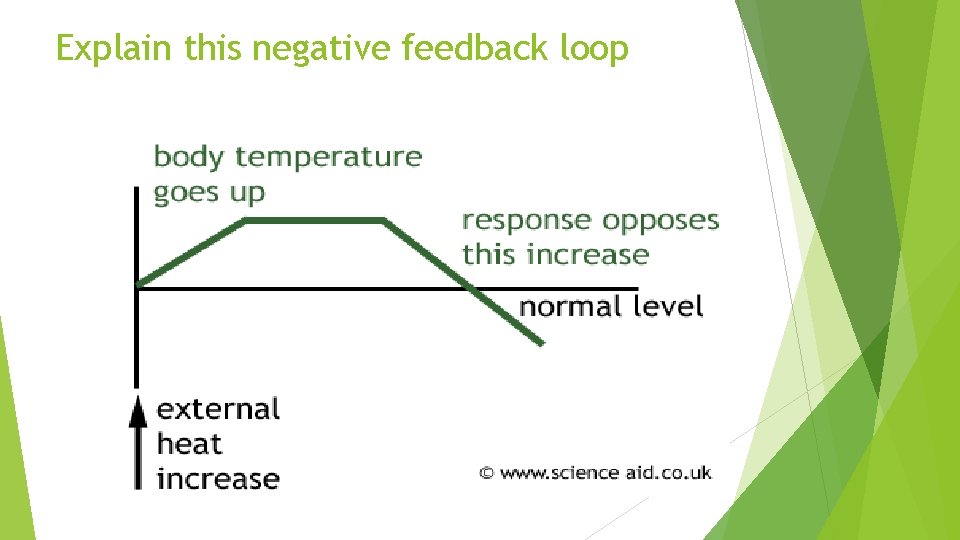 Explain this negative feedback loop

body temperature goes up

response opposes this increase

normal level

external heat increase

© www.science aid.co.uk